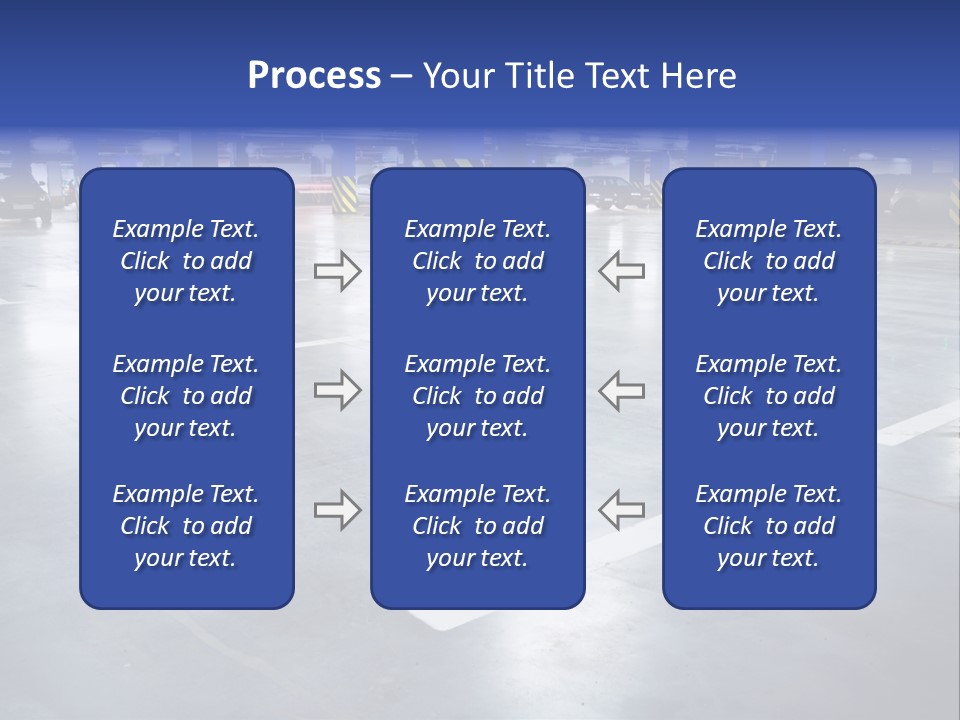 Process – Your Title Text Here

Example Text. Click to add your text.

Example Text. Click to add your text.

Example Text. Click to add your text.

Example Text. Click to add your text.

Example Text. Click to add your text.

Example Text. Click to add your text.

Example Text. Click to add your text.

Example Text. Click to add your text.

Example Text. Click to add your text.